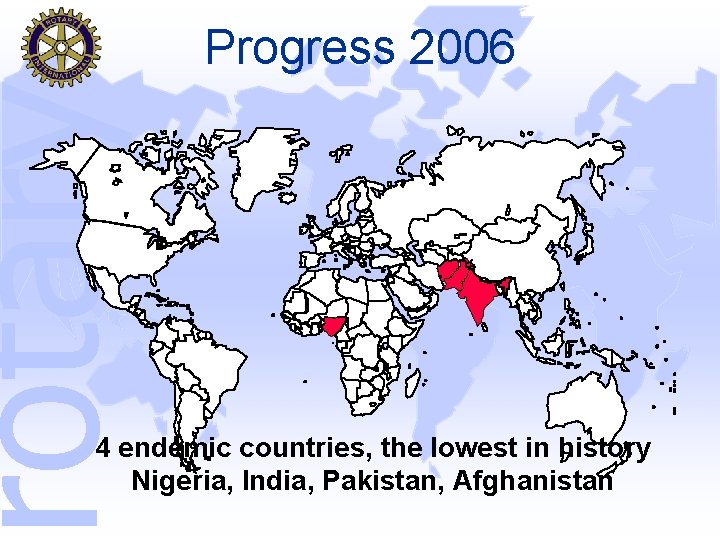 ROTARY INTERNATIONAL

Progress 2006

rotary

4 endemic countries, the lowest in history
Nigeria, India, Pakistan, Afghanistan